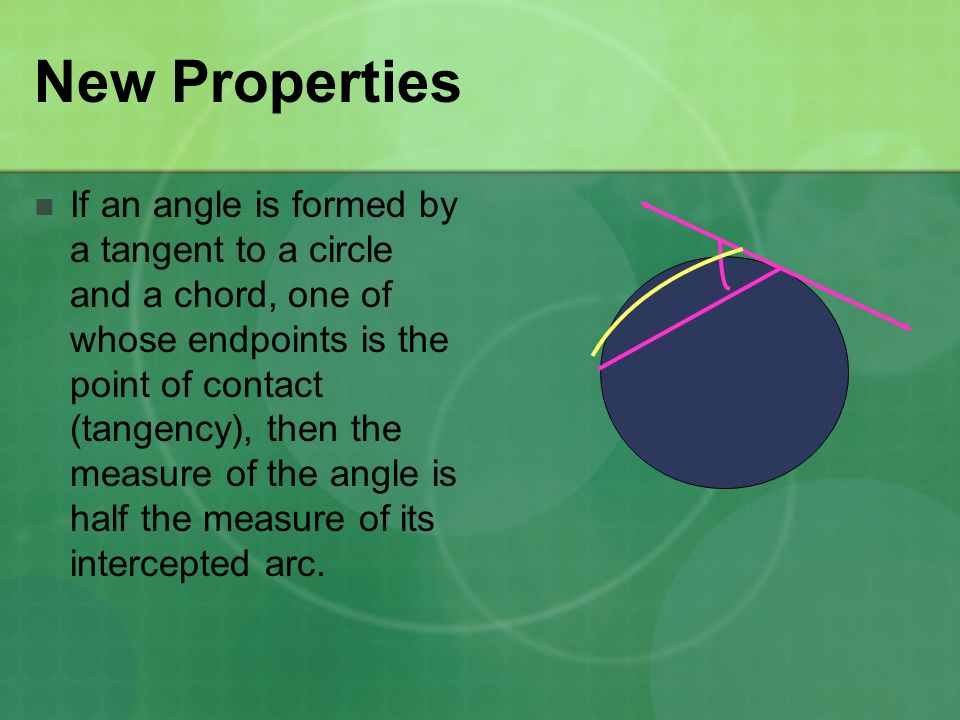 New Properties

If an angle is formed by a tangent to a circle and a chord, one of whose endpoints is the point of contact (tangency), then the measure of the angle is half the measure of its intercepted arc.